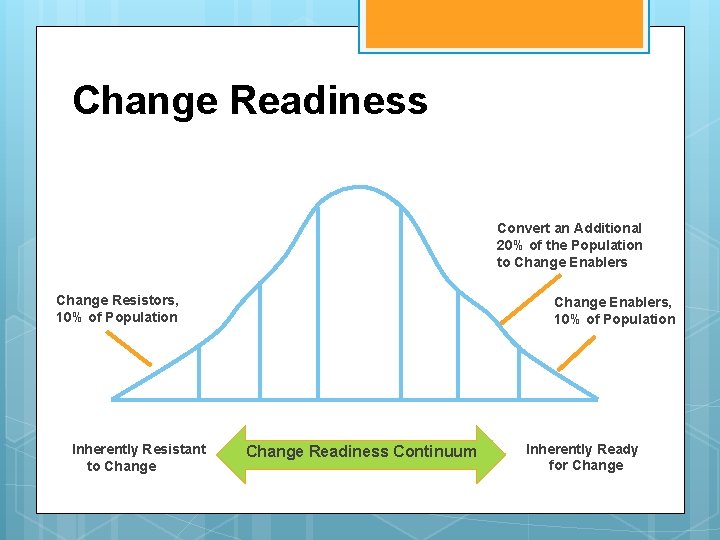 Change Readiness

Convert an Additional 20% of the Population to Change Enablers

Change Resistors, 10% of Population

Change Enablers, 10% of Population

Inherently Resistant to Change

Change Readiness Continuum

Inherently Ready for Change